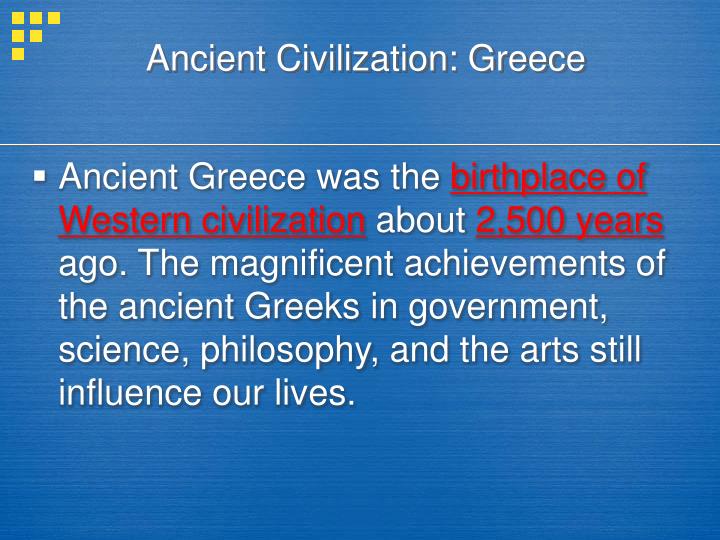 Ancient Civilization: Greece

▪ Ancient Greece was the birthplace of Western civilization about 2,500 years ago. The magnificent achievements of the ancient Greeks in government, science, philosophy, and the arts still influence our lives.